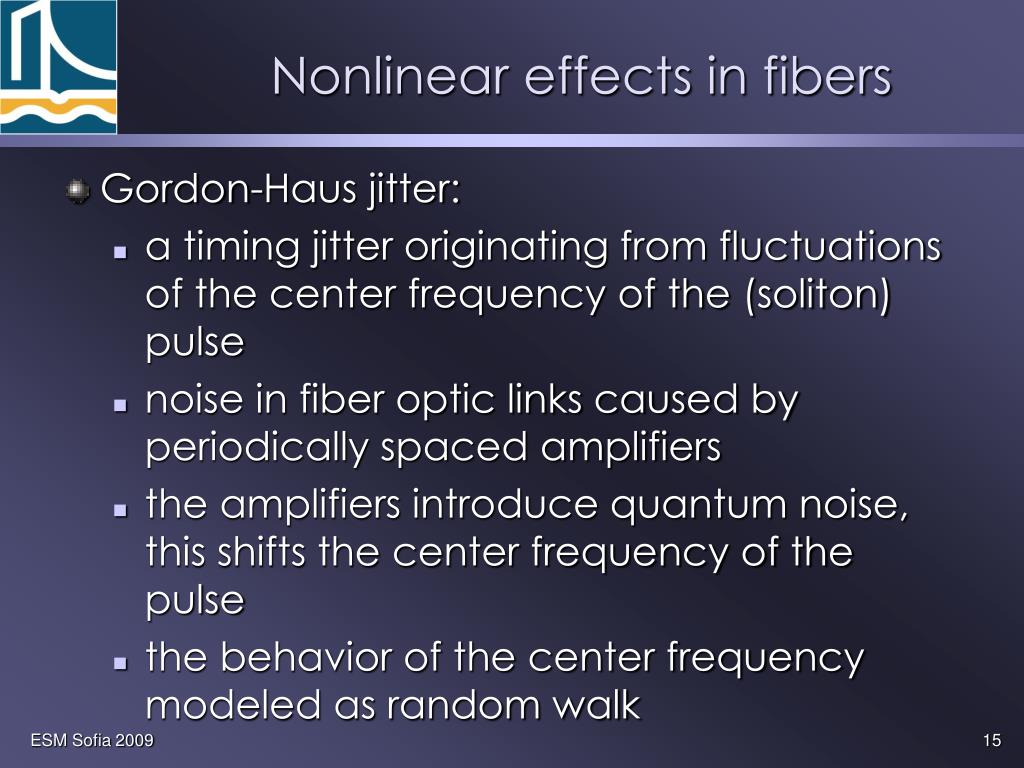 Nonlinear effects in fibers

Gordon-Haus jitter:

a timing jitter originating from fluctuations of the center frequency of the (soliton) pulse

noise in fiber optic links caused by periodically spaced amplifiers

the amplifiers introduce quantum noise, this shifts the center frequency of the pulse

the behavior of the center frequency modeled as random walk

ESM Sofia 2009

15